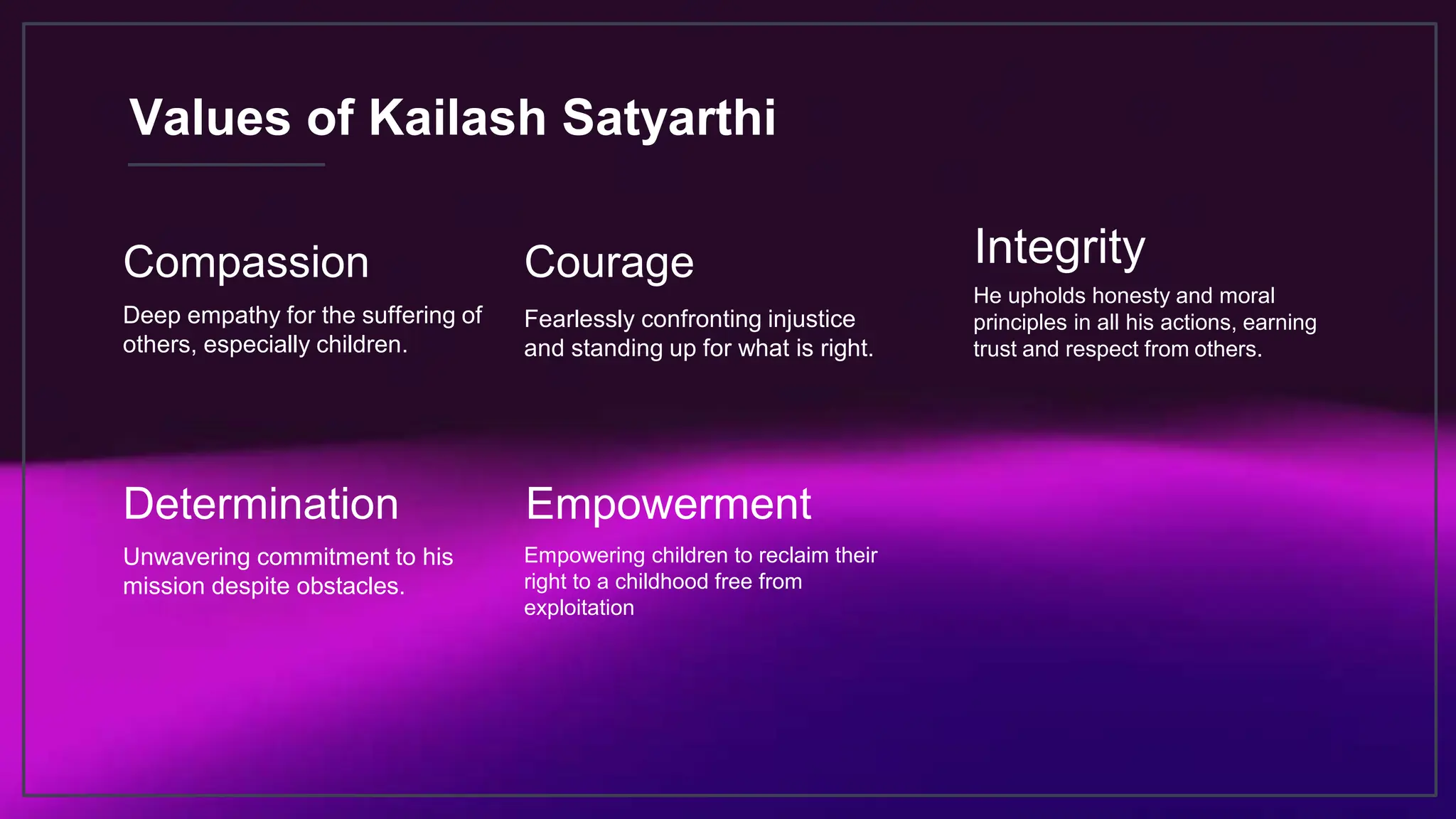 Values of Kailash Satyarthi

Compassion

Deep empathy for the suffering of others, especially children.

Courage

Fearlessly confronting injustice and standing up for what is right.

Integrity

He upholds honesty and moral principles in all his actions, earning trust and respect from others.

Determination

Unwavering commitment to his mission despite obstacles.

Empowerment

Empowering children to reclaim their right to a childhood free from exploitation